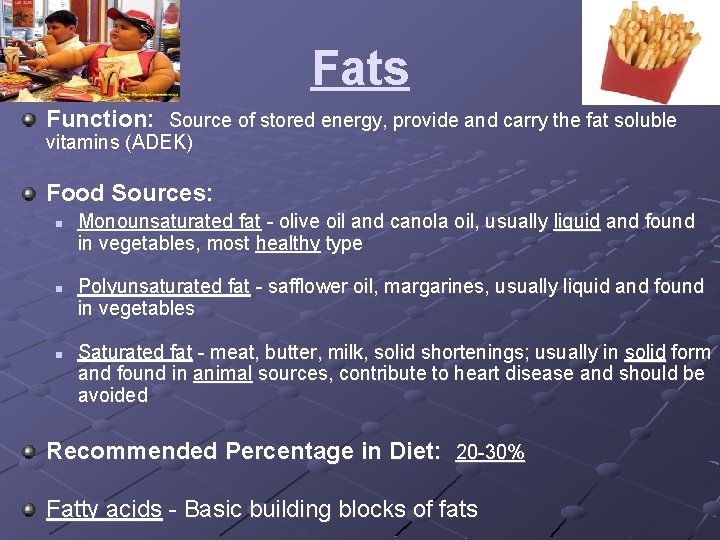 Fats

Function: Source of stored energy, provide and carry the fat soluble vitamins (ADEK)

Food Sources:

Monounsaturated fat - olive oil and canola oil, usually liquid and found in vegetables, most healthy type

Polyunsaturated fat - safflower oil, margarines, usually liquid and found in vegetables

Saturated fat - meat, butter, milk, solid shortenings; usually in solid form and found in animal sources, contribute to heart disease and should be avoided

Recommended Percentage in Diet: 20-30%

Fatty acids - Basic building blocks of fats